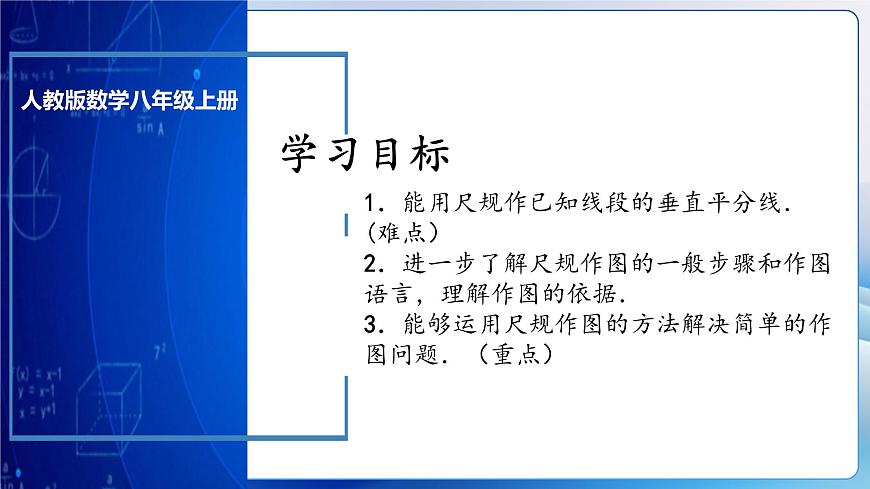 人教版数学八年级上册

学习目标

1．能用尺规作已知线段的垂直平分线．（难点）
2．进一步了解尺规作图的一般步骤和作图语言，理解作图的依据．
3．能够运用尺规作图的方法解决简单的作图问题．（重点）